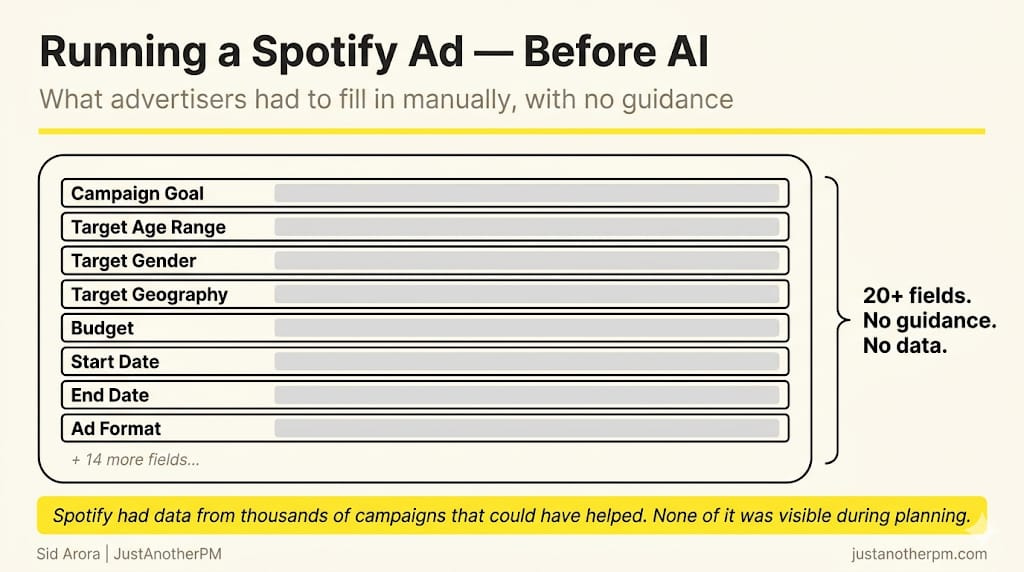 Running a Spotify Ad — Before AI

What advertisers had to fill in manually, with no guidance

Campaign Goal
Target Age Range
Target Gender
Target Geography
Budget
Start Date
End Date
Ad Format
+ 14 more fields...

20+ fields.
No guidance.
No data.

Spotify had data from thousands of campaigns that could have helped. None of it was visible during planning.

Sid Arora | JustAnotherPM

justanotherpm.com